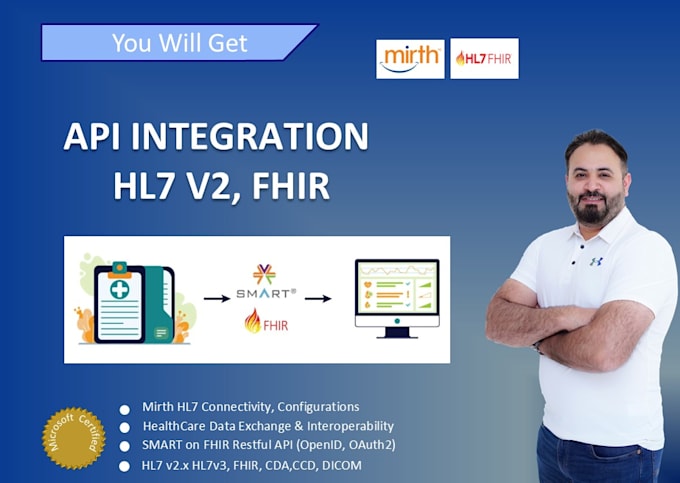 You Will Get

mirth

HL7 FHIR

API INTEGRATION
HL7 V2, FHIR

SMART®

FHIR

Microsoft Certified

Mirth HL7 Connectivity, Configurations
HealthCare Data Exchange & Interoperability
SMART on FHIR Restful API (OpenID, OAuth2)
HL7 v2.x HL7v3, FHIR, CDA,CCD, DICOM